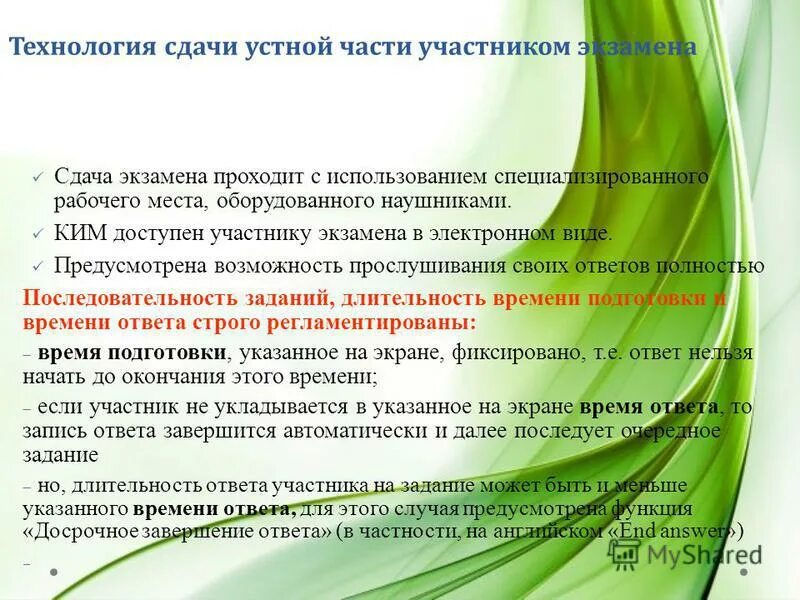 Технология сдачи устной части участником экзамена

✓ Сдача экзамена проходит с использованием специализированного рабочего места, оборудованного наушниками.

✓ КИМ доступен участнику экзамена в электронном виде.

✓ Предусмотрена возможность прослушивания своих ответов полностью

Последовательность заданий, длительность времени подготовки и времени ответа строго регламентированы:

– время подготовки, указанное на экране, фиксировано, т.е. ответ нельзя начать до окончания этого времени;

– если участник не укладывается в указанное на экране время ответа, то запись ответа завершится автоматически и далее последует очередное задание

– но, длительность ответа участника на задание может быть и меньше указанного времени ответа, для этого случая предусмотрена функция «Досрочное завершение ответа» (в частности, на английском «End answer»)

–

MyShared